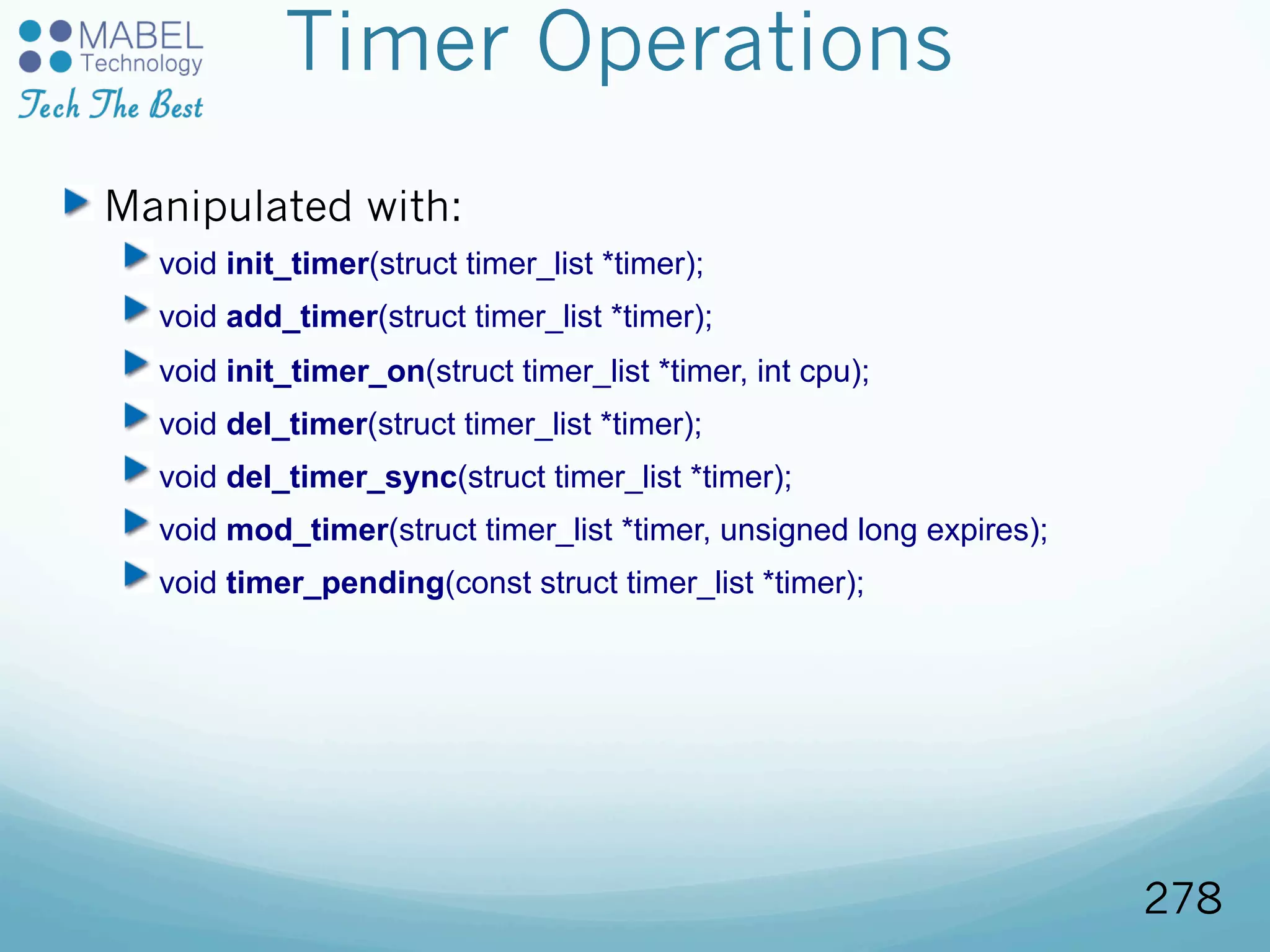 MABEL Technology
Tech The Best

Timer Operations

Manipulated with:

void init_timer(struct timer_list *timer);

void add_timer(struct timer_list *timer);

void init_timer_on(struct timer_list *timer, int cpu);

void del_timer(struct timer_list *timer);

void del_timer_sync(struct timer_list *timer);

void mod_timer(struct timer_list *timer, unsigned long expires);

void timer_pending(const struct timer_list *timer);

278